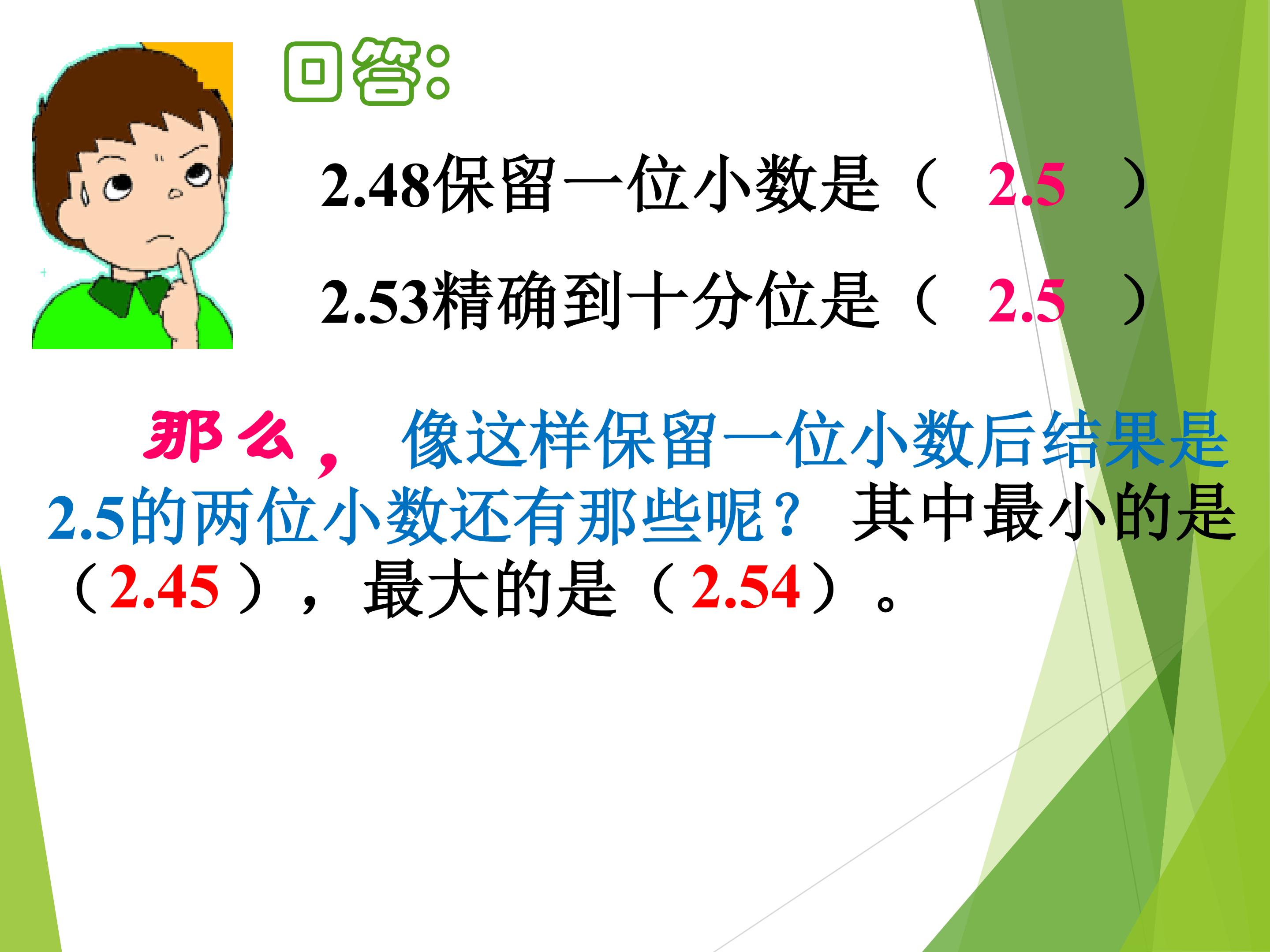 回答:

2.48保留一位小数是（ 2.5 ）

2.53精确到十分位是（ 2.5 ）

那么， 像这样保留一位小数后结果是2.5的两位小数还有那些呢？ 其中最小的是（2.45），最大的是（2.54）。